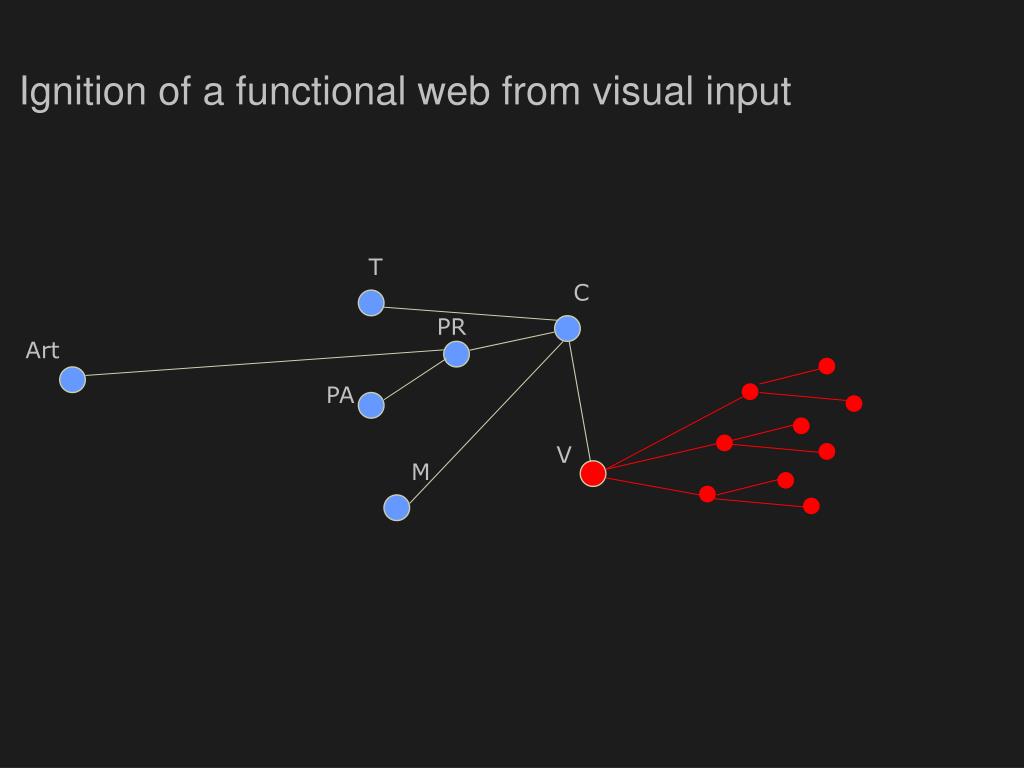 Ignition of a functional web from visual input

T

C

PR

Art

PA

V

M